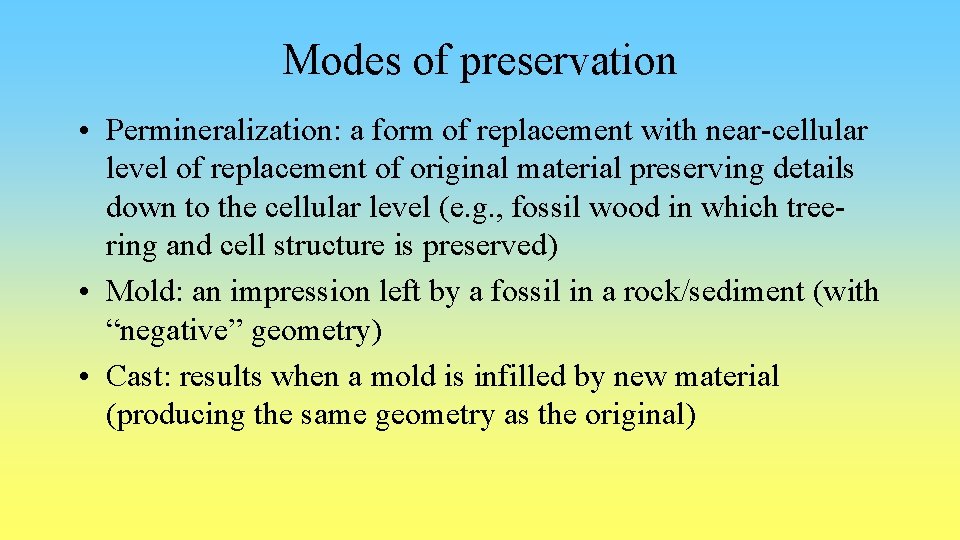 Modes of preservation

• Permineralization: a form of replacement with near-cellular level of replacement of original material preserving details down to the cellular level (e.g., fossil wood in which tree-ring and cell structure is preserved)
• Mold: an impression left by a fossil in a rock/sediment (with “negative” geometry)
• Cast: results when a mold is infilled by new material (producing the same geometry as the original)